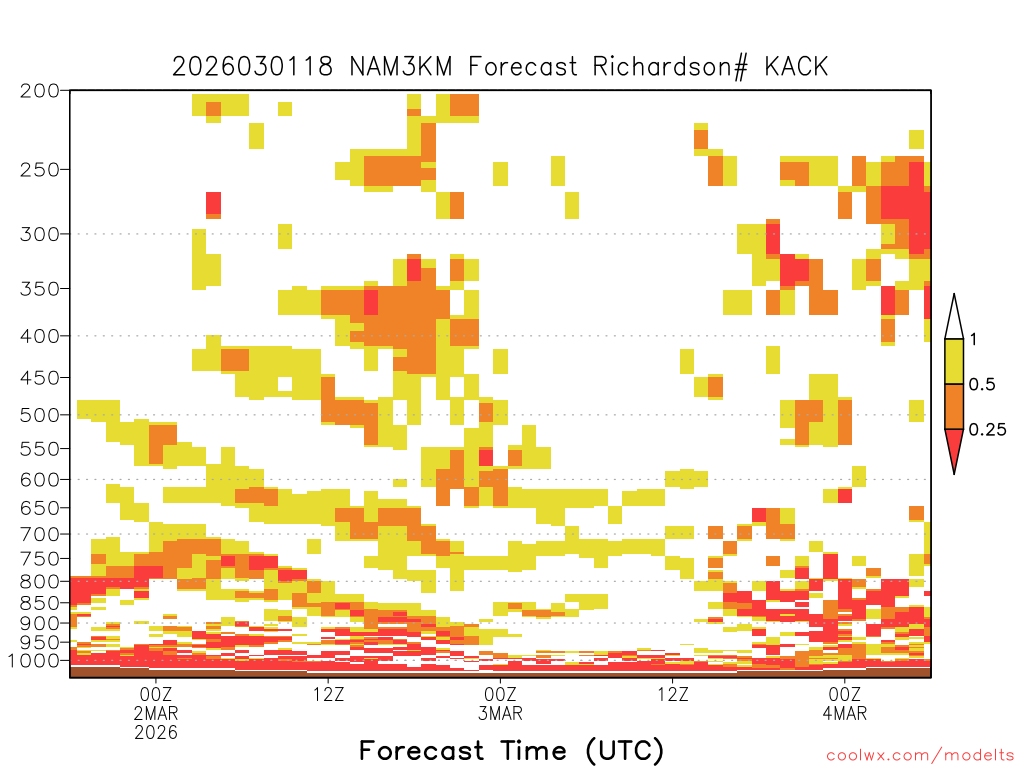 2026030118 NAM3KM Forecast Richardson# KACK

200
250
300
350
400
450
500
550
600
650
700
750
800
850
900
950
1000

1
0.5
0.25

00Z
2MAR
2026
12Z
00Z
3MAR
12Z
00Z
4MAR

Forecast Time (UTC)

coolwx.com/modelts